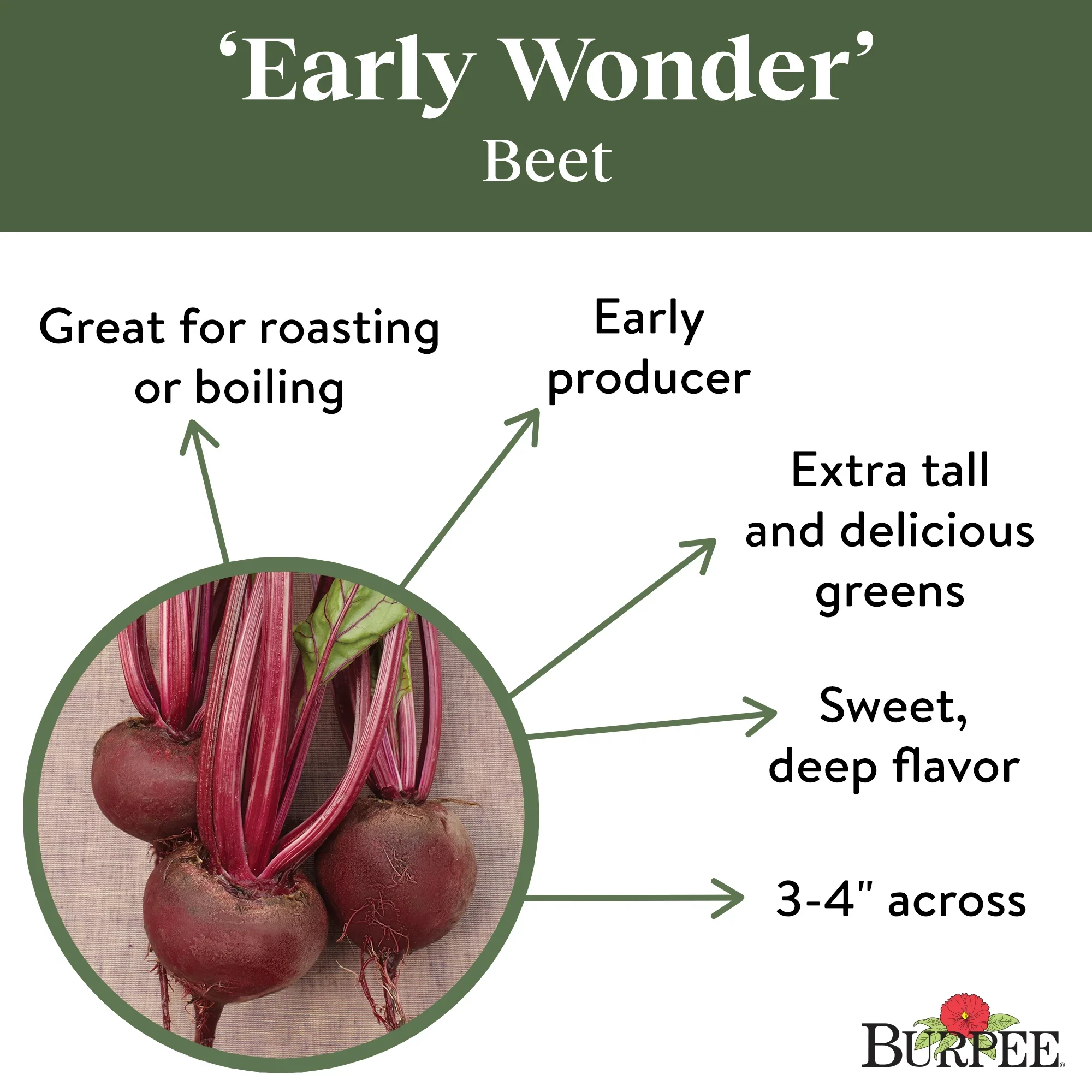 ‘Early Wonder’
Beet

Great for roasting or boiling

Early producer

Extra tall and delicious greens

Sweet, deep flavor

3-4" across

BURPEE®